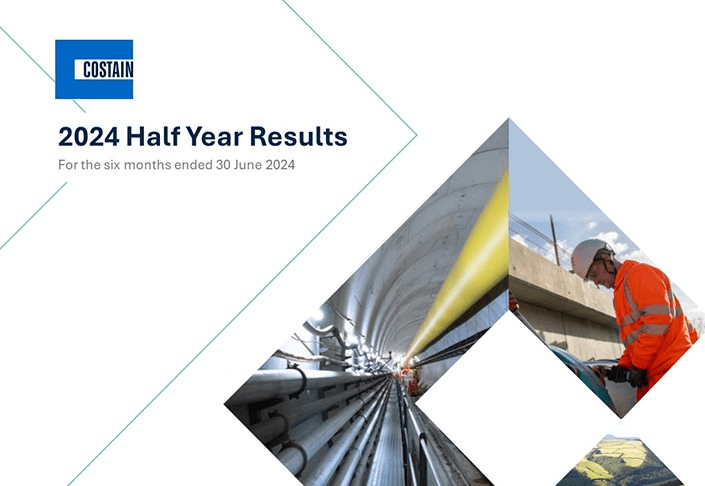 COSTAIN

2024 Half Year Results

For the six months ended 30 June 2024